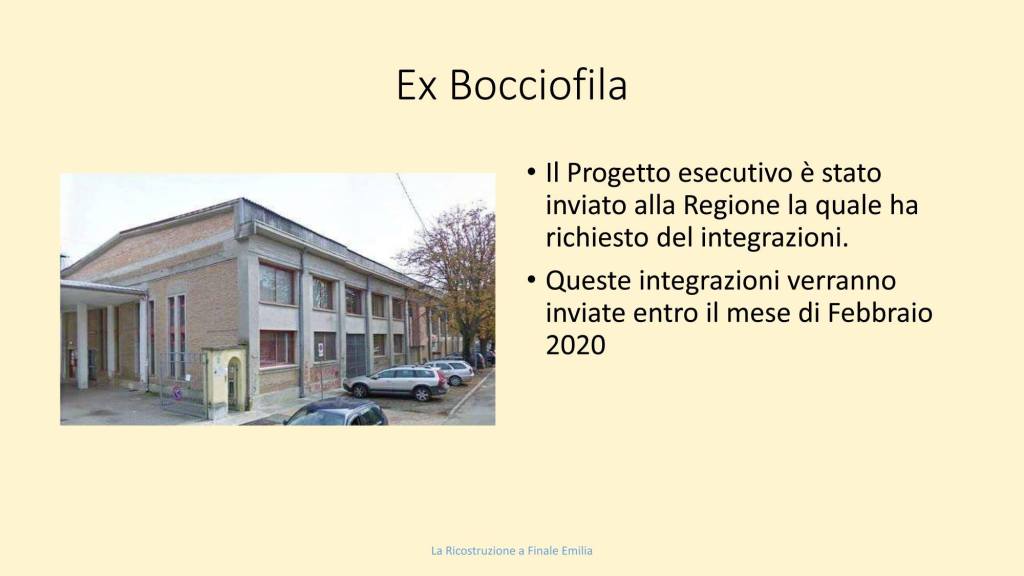 Ex Bocciofila

• Il Progetto esecutivo è stato inviato alla Regione la quale ha richiesto del integrazioni.

• Queste integrazioni verranno inviate entro il mese di Febbraio 2020

La Ricostruzione a Finale Emilia